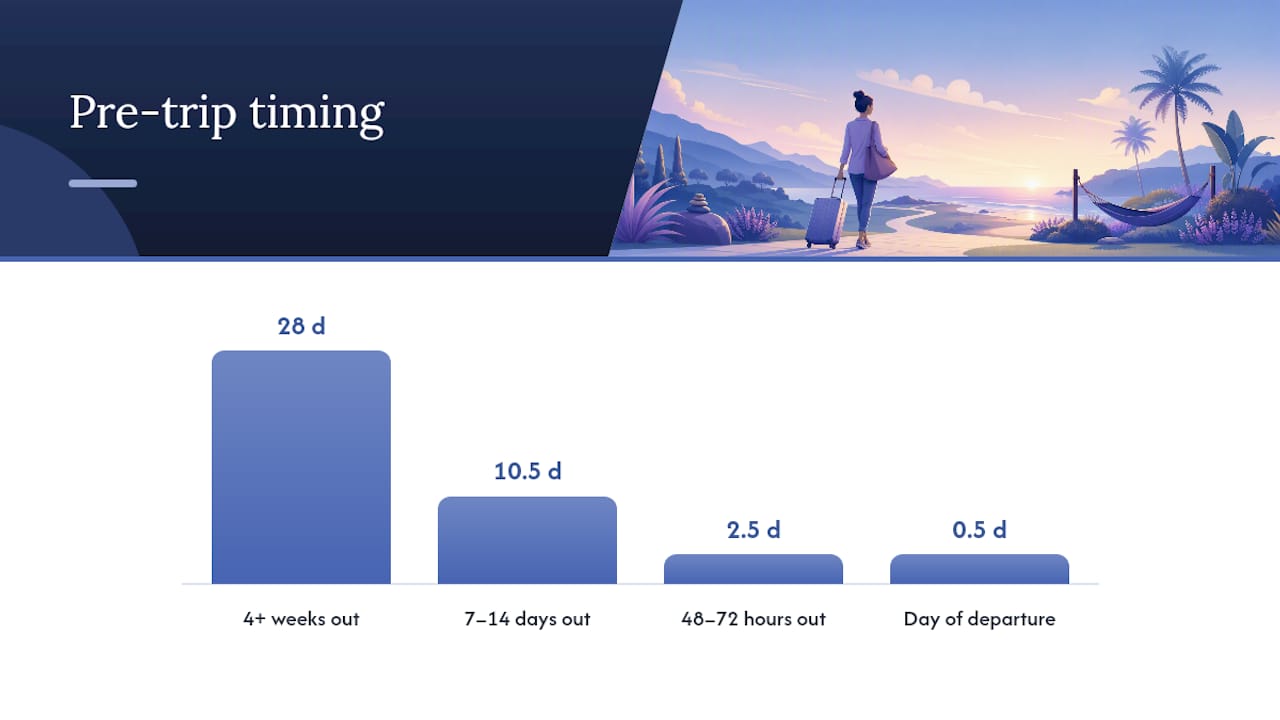 Pre-trip timing

28 d

10.5 d

2.5 d

0.5 d

4+ weeks out

7–14 days out

48–72 hours out

Day of departure